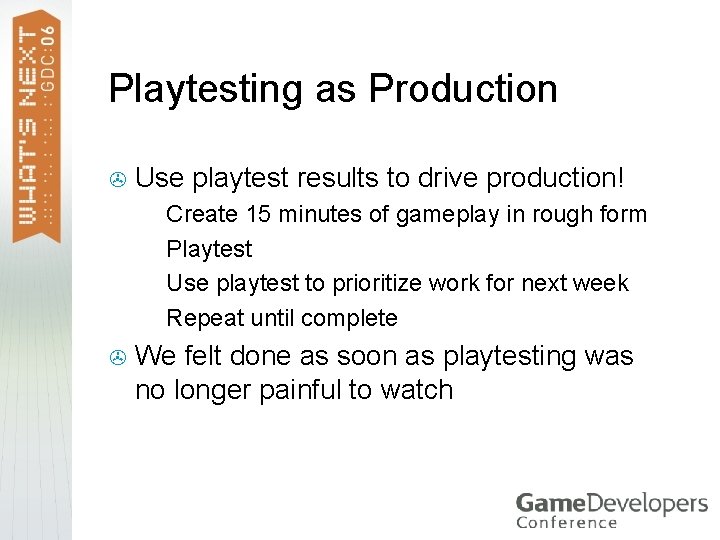 WHAT'S NEXT GDC:06

Playtesting as Production

Use playtest results to drive production!

Create 15 minutes of gameplay in rough form

Playtest

Use playtest to prioritize work for next week

Repeat until complete

We felt done as soon as playtesting was no longer painful to watch

GameDevelopers Conference